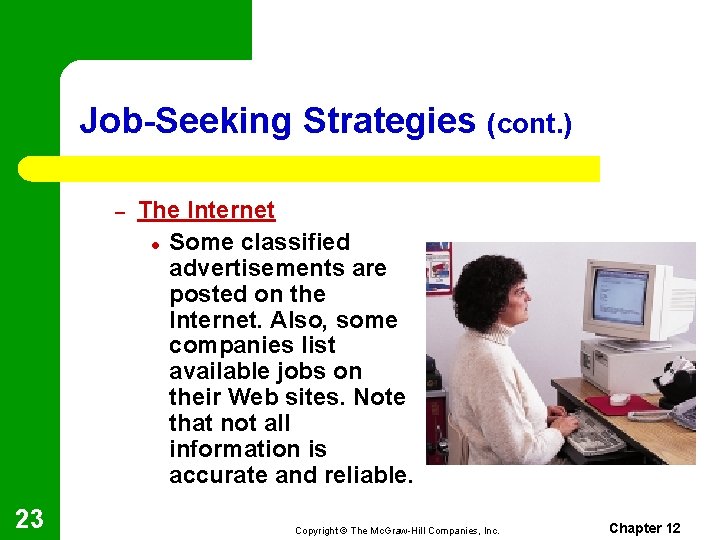 Job-Seeking Strategies (cont.)

– The Internet

• Some classified advertisements are posted on the Internet. Also, some companies list available jobs on their Web sites. Note that not all information is accurate and reliable.

23

Copyright © The McGraw-Hill Companies, Inc.

Chapter 12